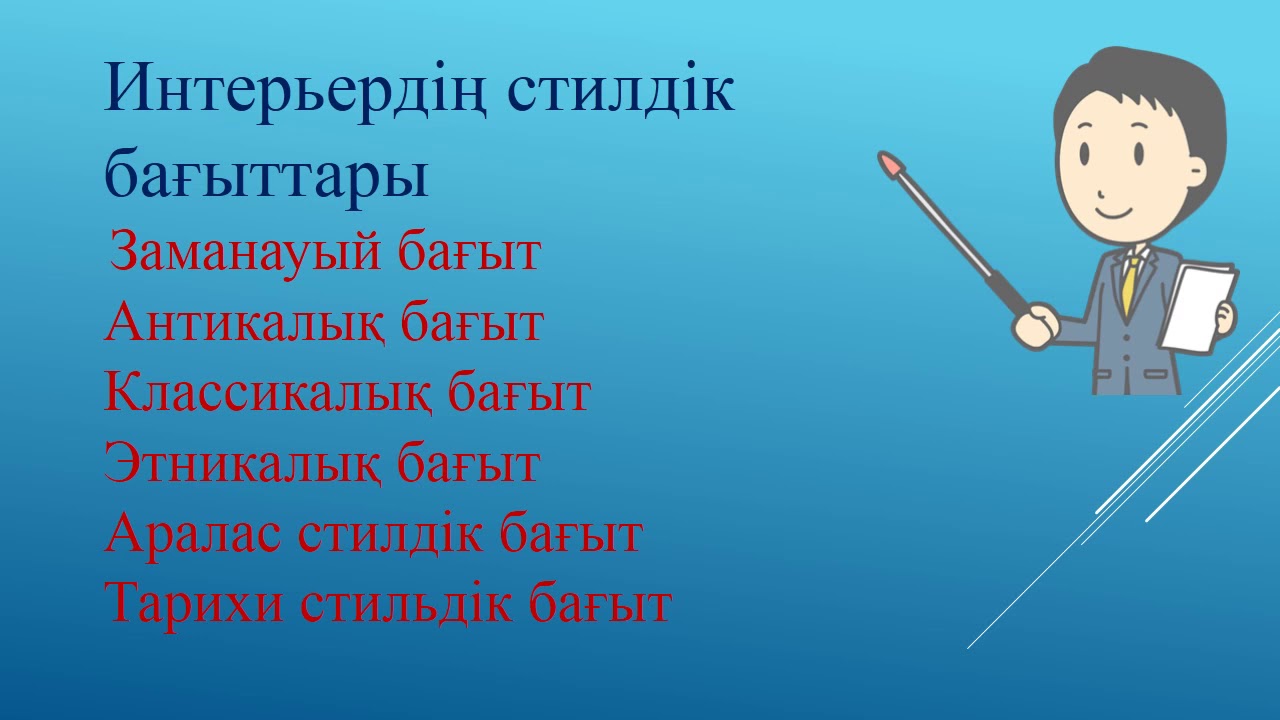 Интерьердің стилдік бағыттары

Заманауый бағыт
Антикалық бағыт
Классикалық бағыт
Этникалық бағыт
Аралас стилдік бағыт
Тарихи стильдік бағыт